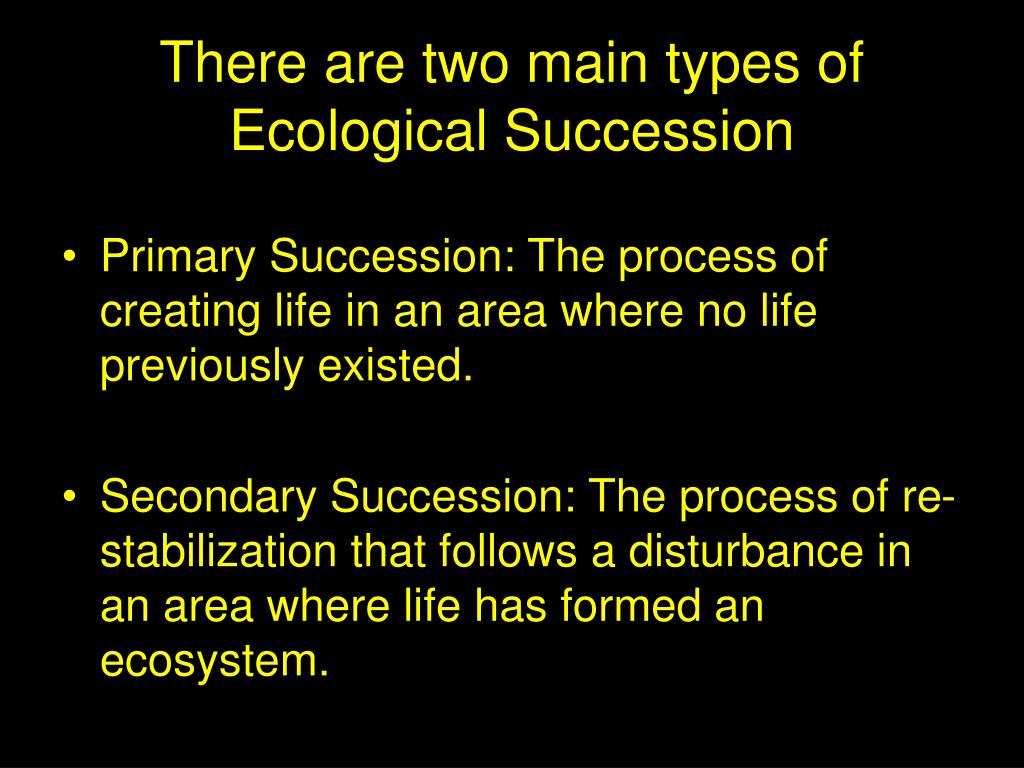 There are two main types of Ecological Succession

• Primary Succession: The process of creating life in an area where no life previously existed.

• Secondary Succession: The process of re-stabilization that follows a disturbance in an area where life has formed an ecosystem.